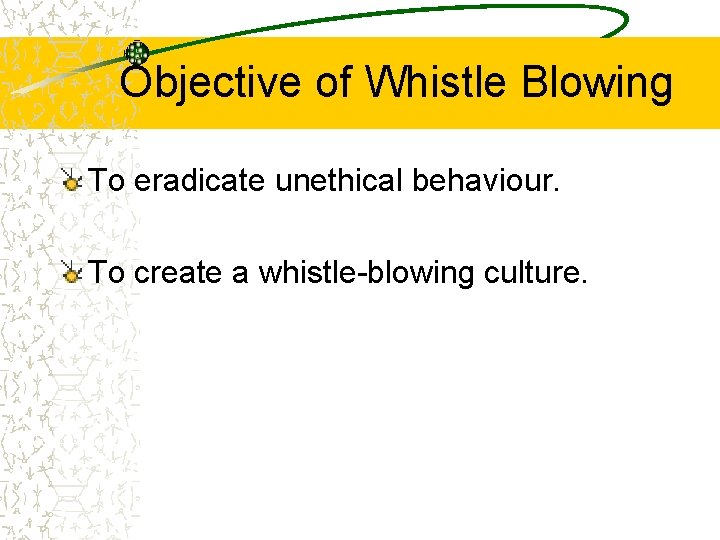 Objective of Whistle Blowing

To eradicate unethical behaviour.

To create a whistle-blowing culture.